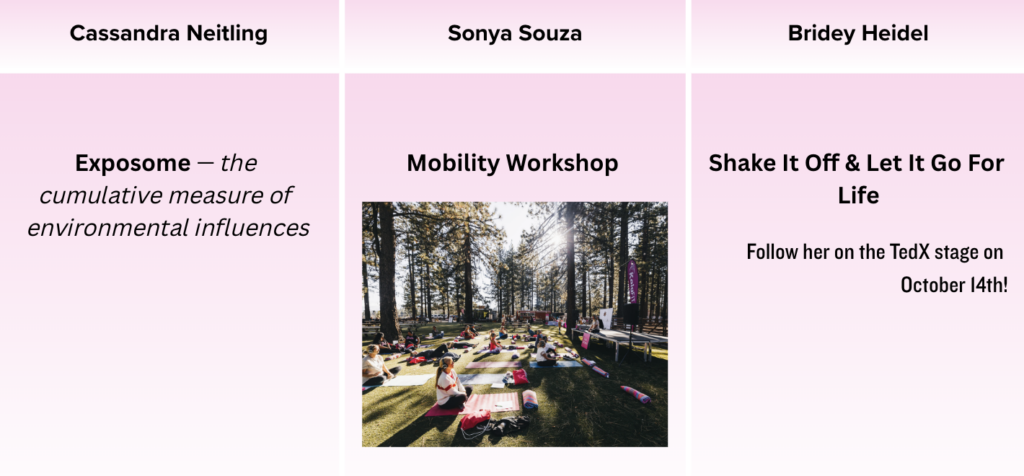 Cassandra Neitling

Exposome — the cumulative measure of environmental influences

Sonya Souza

Mobility Workshop

Bridey Heidel

Shake It Off & Let It Go For Life

Follow her on the TedX stage on October 14th!